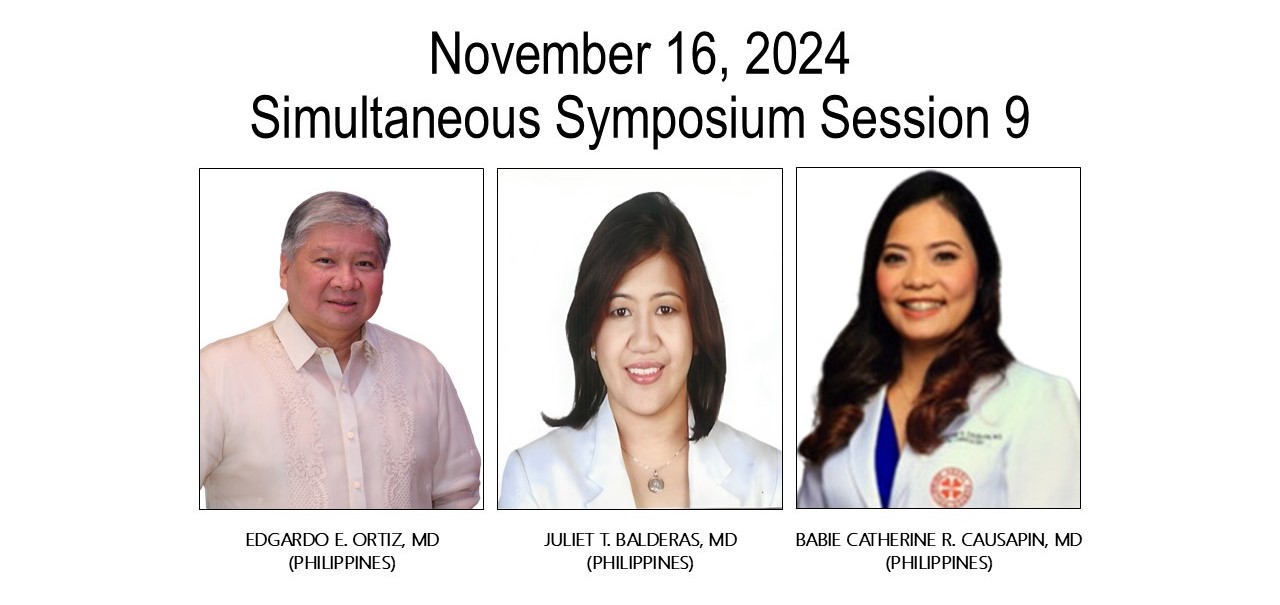 November 16, 2024
Simultaneous Symposium Session 9

EDGARDO E. ORTIZ, MD
(PHILIPPINES)

JULIET T. BALDERAS, MD
(PHILIPPINES)

BABIE CATHERINE R. CAUSAPIN, MD
(PHILIPPINES)